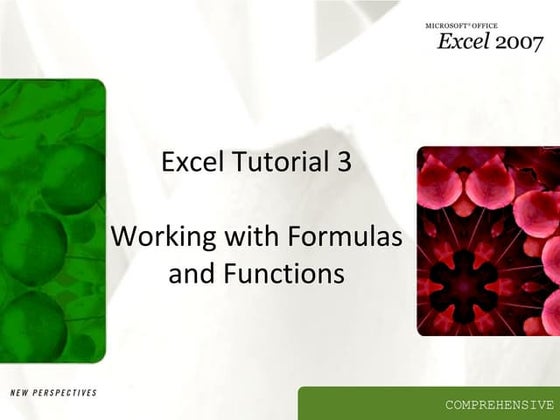 MICROSOFT® OFFICE
Excel 2007

Excel Tutorial 3

Working with Formulas and Functions

NEW PERSPECTIVES

COMPREHENSIVE